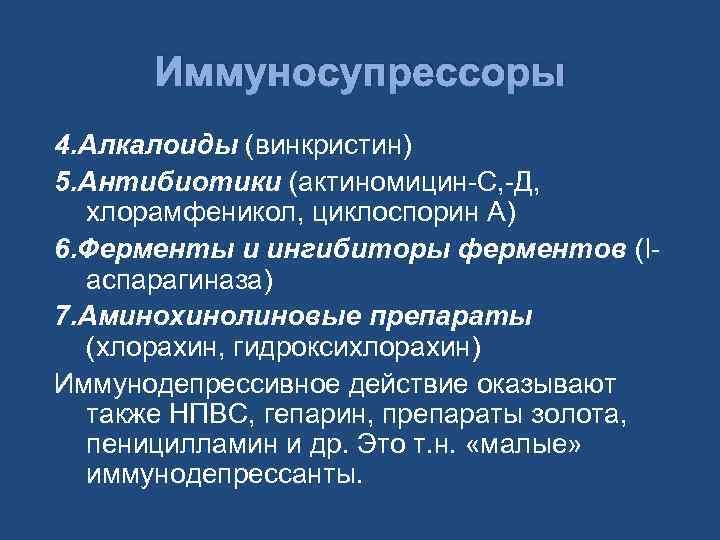 Иммуносупрессоры

4.Алкалоиды (винкристин)

5.Антибиотики (актиномицин-С,-Д, хлорамфеникол, циклоспорин А)

6.Ферменты и ингибиторы ферментов (l-аспарагиназа)

7.Аминохинолиновые препараты (хлорахин, гидроксихлорахин)

Иммунодепрессивное действие оказывают также НПВС, гепарин, препараты золота, пеницилламин и др. Это т.н. «малые» иммунодепрессанты.